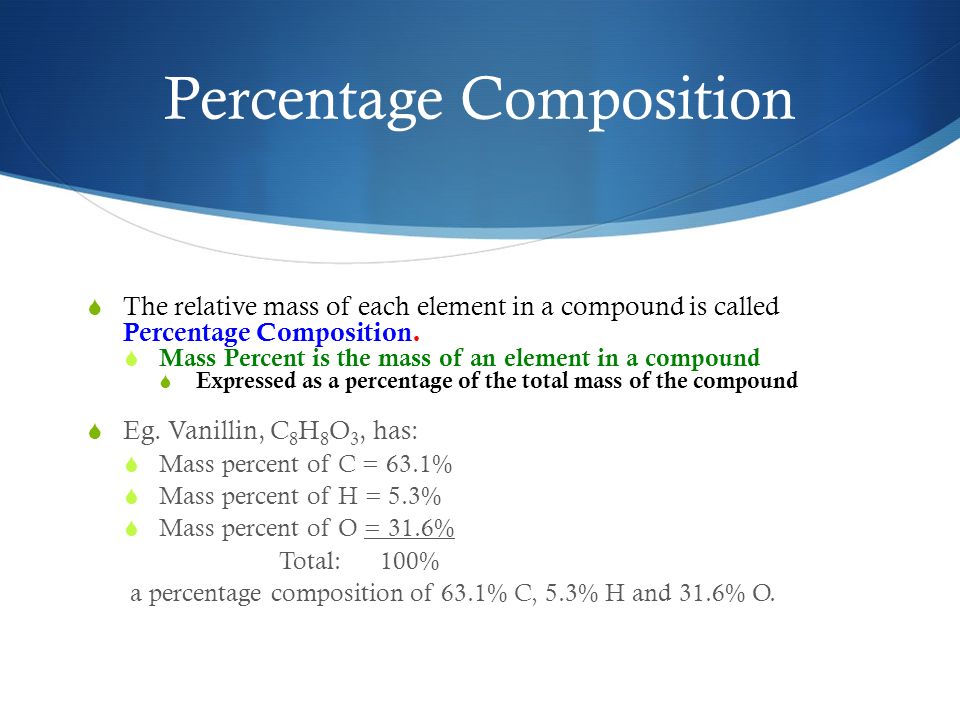 Percentage Composition

The relative mass of each element in a compound is called Percentage Composition.

Mass Percent is the mass of an element in a compound

Expressed as a percentage of the total mass of the compound

Eg. Vanillin, $C_8H_8O_3$, has:

Mass percent of C = 63.1%

Mass percent of H = 5.3%

Mass percent of O = 31.6%

Total: 100%

a percentage composition of 63.1% C, 5.3% H and 31.6% O.